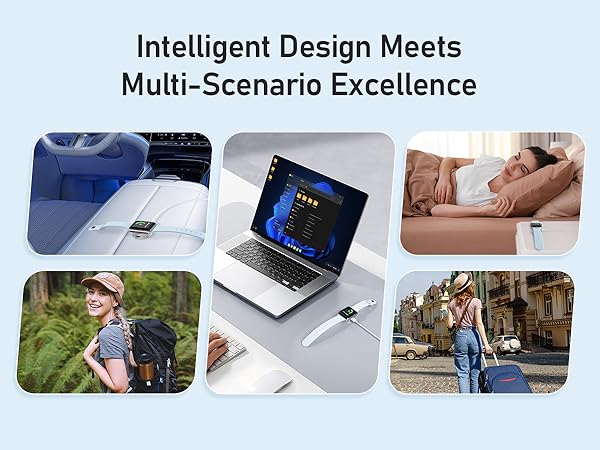 Intelligent Design Meets
Multi-Scenario Excellence